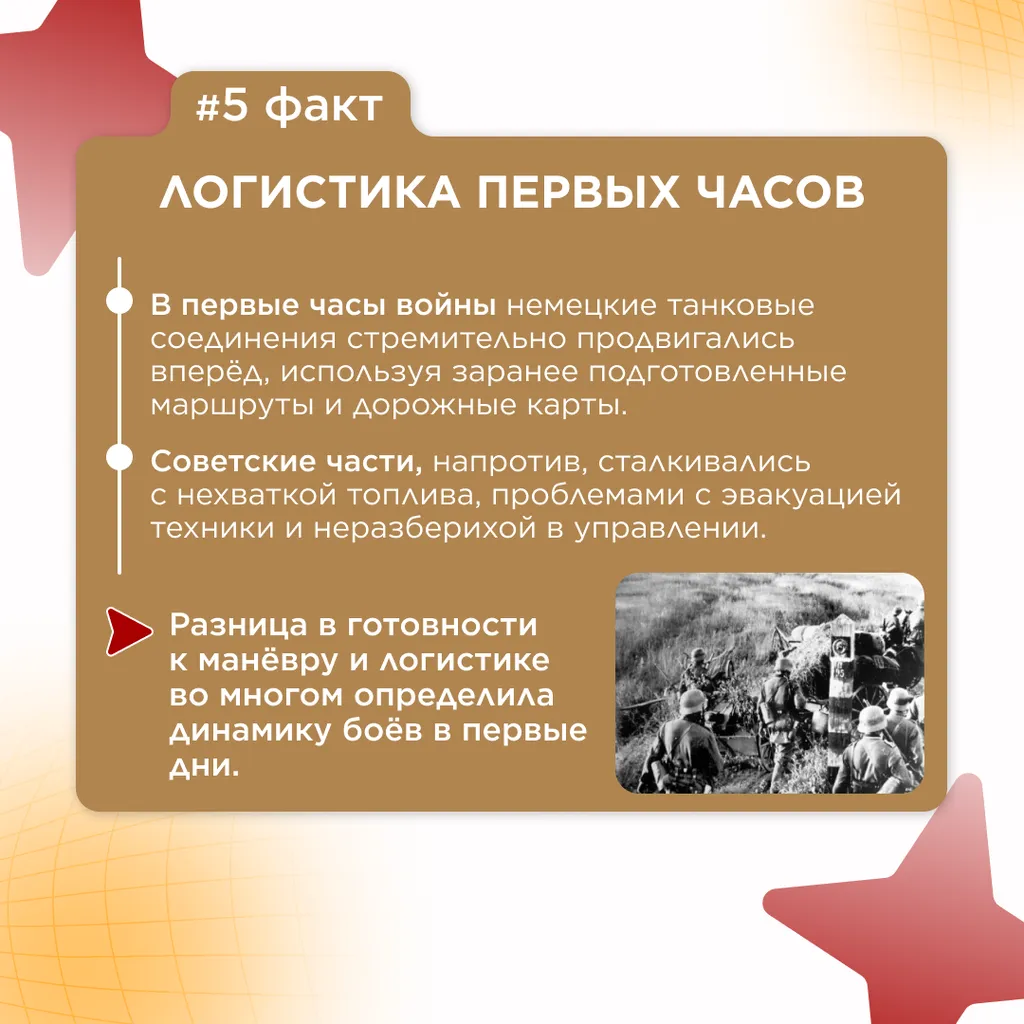 #5 факт

ЛОГИСТИКА ПЕРВЫХ ЧАСОВ

В первые часы войны немецкие танковые соединения стремительно продвигались вперёд, используя заранее подготовленные маршруты и дорожные карты.

Советские части, напротив, сталкивались с нехваткой топлива, проблемами с эвакуацией техники и неразберихой в управлении.

Разница в готовности к манёвру и логистике во многом определила динамику боёв в первые дни.